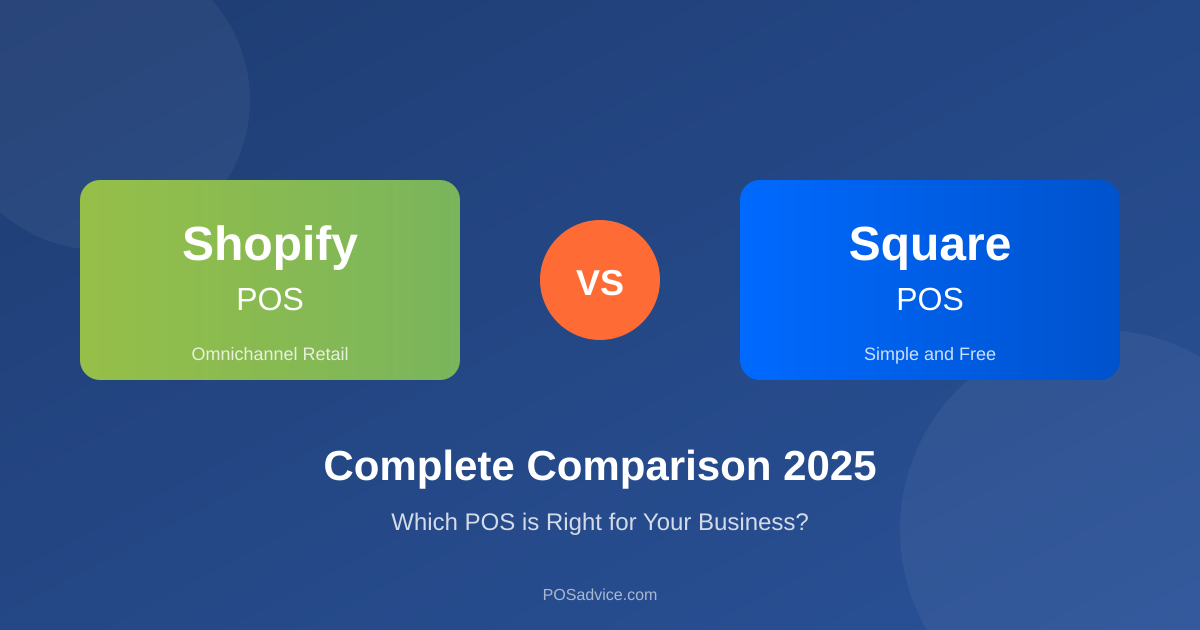 Shopify
POS
Omnichannel Retail

VS

Square
POS
Simple and Free

Complete Comparison 2025

Which POS is Right for Your Business?

POSadvice.com